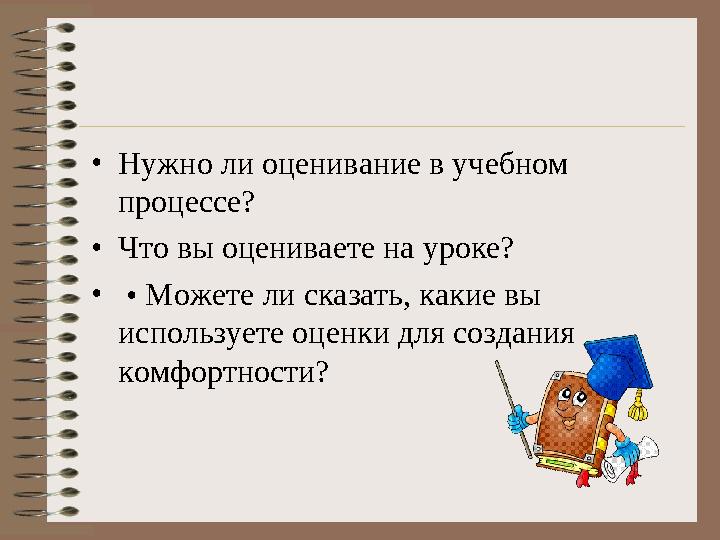 • Нужно ли оценивание в учебном процессе?

• Что вы оцениваете на уроке?

• • Можете ли сказать, какие вы используете оценки для создания комфортности?